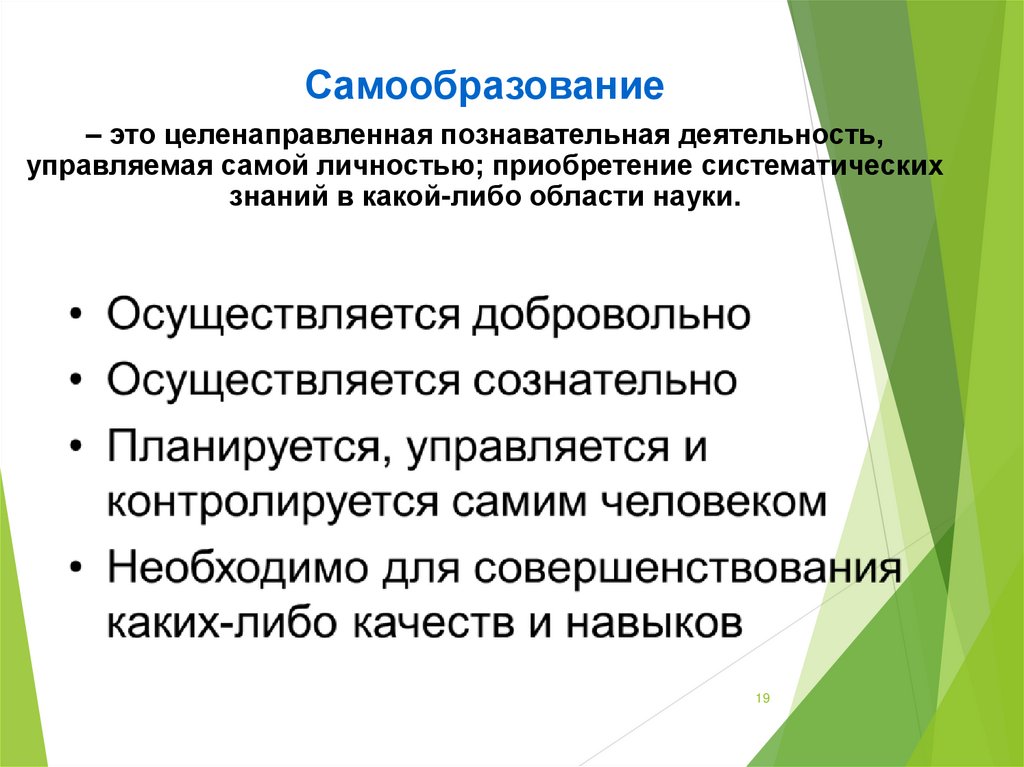 Самообразование

– это целенаправленная познавательная деятельность, управляемая самой личностью; приобретение систематических знаний в какой-либо области науки.

• Осуществляется добровольно
• Осуществляется сознательно
• Планируется, управляется и контролируется самим человеком
• Необходимо для совершенствования каких-либо качеств и навыков

19